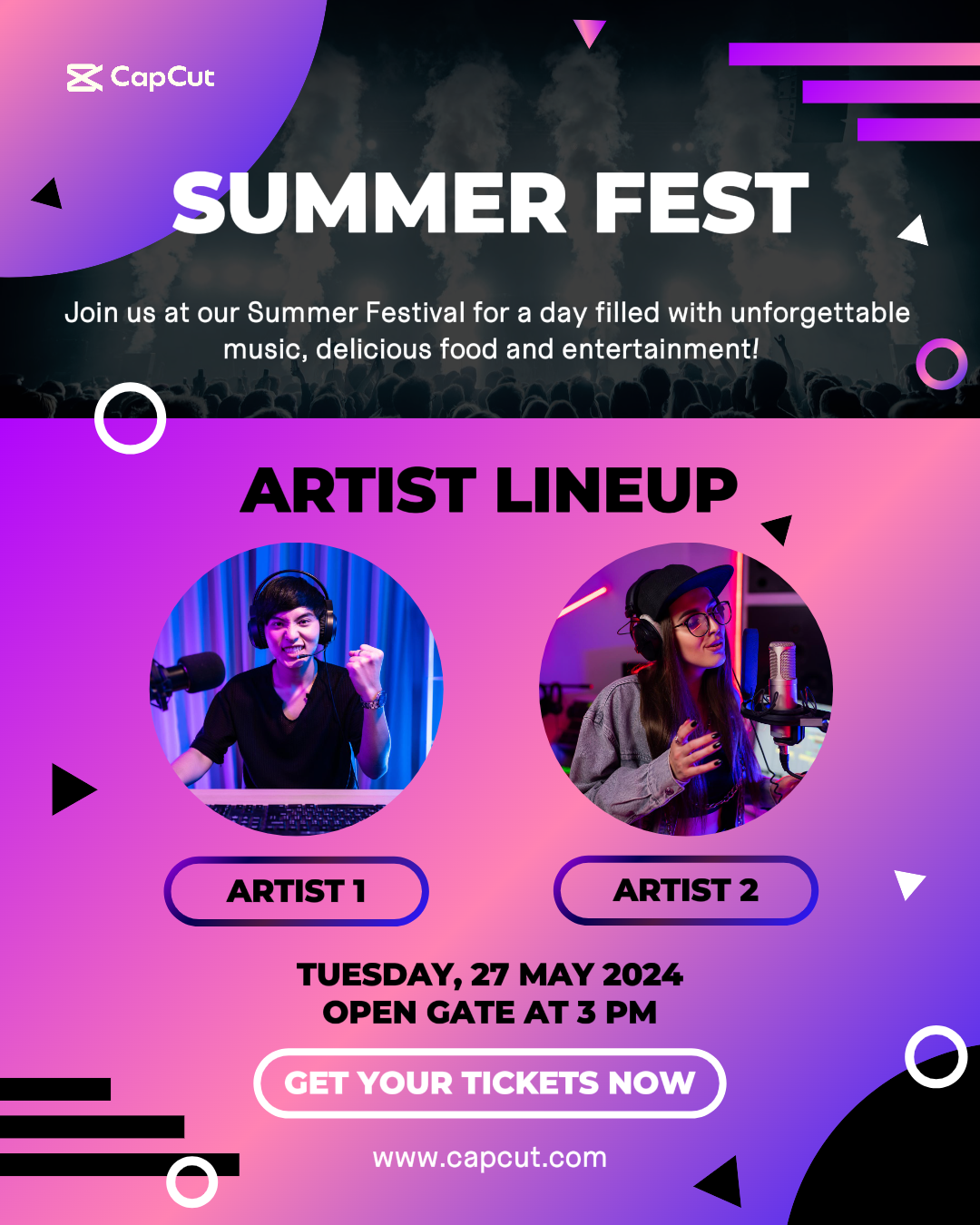 CapCut

SUMMER FEST

Join us at our Summer Festival for a day filled with unforgettable music, delicious food and entertainment!

ARTIST LINEUP

ARTIST 1

ARTIST 2

TUESDAY, 27 MAY 2024
OPEN GATE AT 3 PM

GET YOUR TICKETS NOW

www.capcut.com